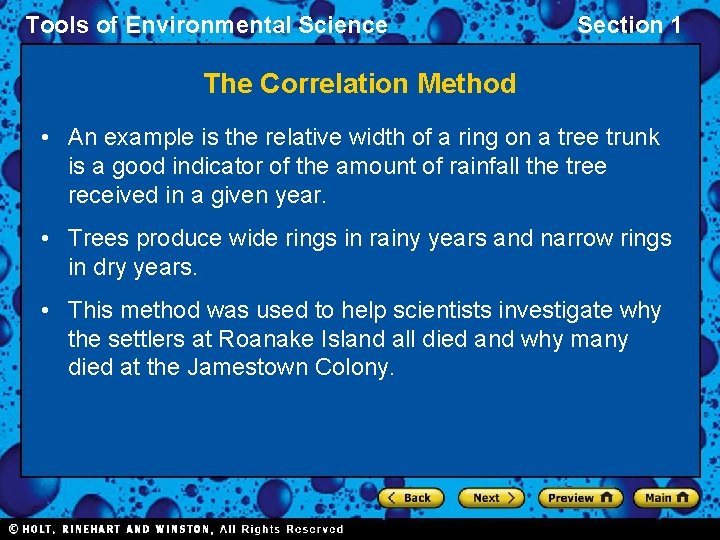 Tools of Environmental Science

Section 1

The Correlation Method

• An example is the relative width of a ring on a tree trunk is a good indicator of the amount of rainfall the tree received in a given year.

• Trees produce wide rings in rainy years and narrow rings in dry years.

• This method was used to help scientists investigate why the settlers at Roanake Island all died and why many died at the Jamestown Colony.

Back Next Preview Main

© HOLT, RINEHART AND WINSTON, All Rights Reserved